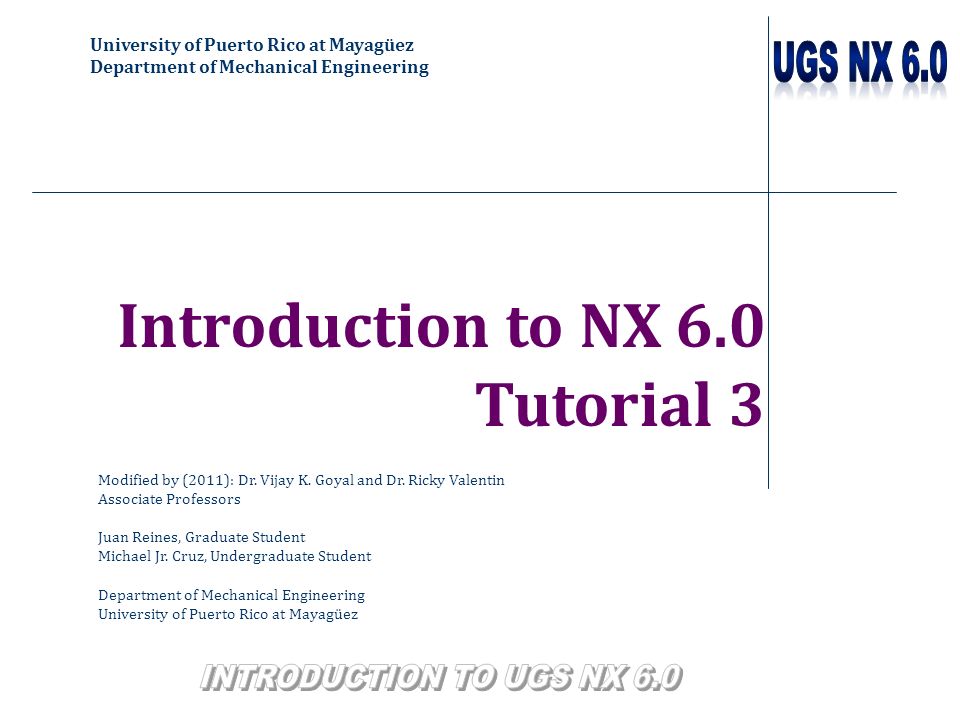 University of Puerto Rico at Mayagüez
Department of Mechanical Engineering

UGS NX 6.0

Introduction to NX 6.0
Tutorial 3

Modified by (2011): Dr. Vijay K. Goyal and Dr. Ricky Valentin
Associate Professors

Juan Reines, Graduate Student
Michael Jr. Cruz, Undergraduate Student

Department of Mechanical Engineering
University of Puerto Rico at Mayagüez

INTRODUCTION TO UGS NX 6.0